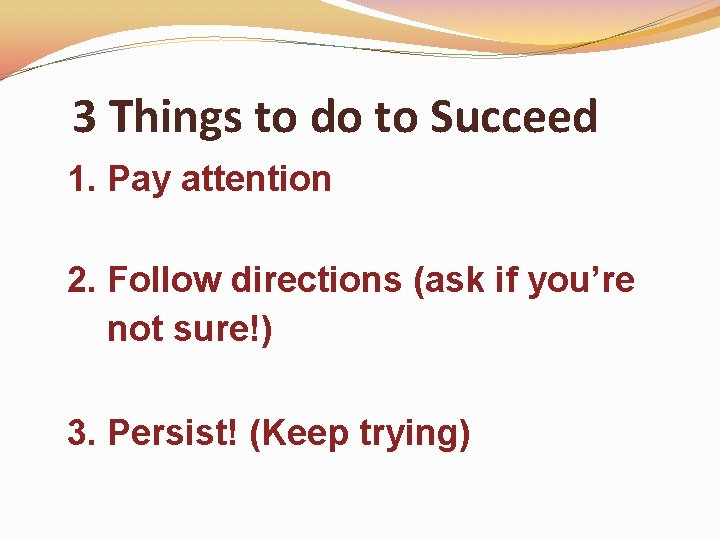 3 Things to do to Succeed

1. Pay attention

2. Follow directions (ask if you’re not sure!)

3. Persist! (Keep trying)